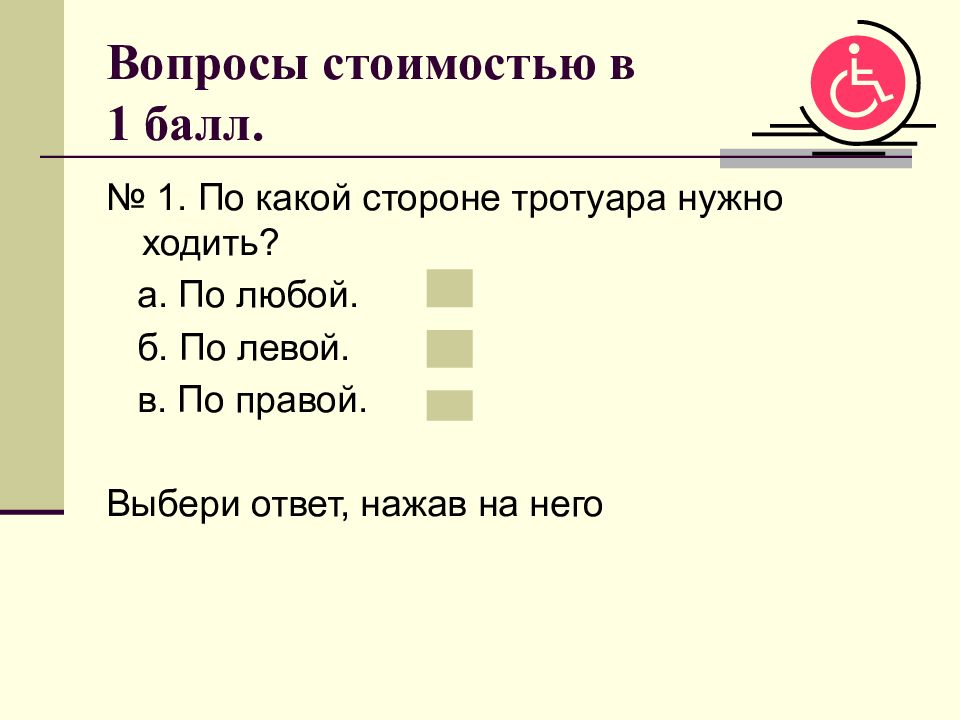 Вопросы стоимостью в 1 балл.

№ 1. По какой стороне тротуара нужно ходить?

а. По любой.

б. По левой.

в. По правой.

Выбери ответ, нажав на него